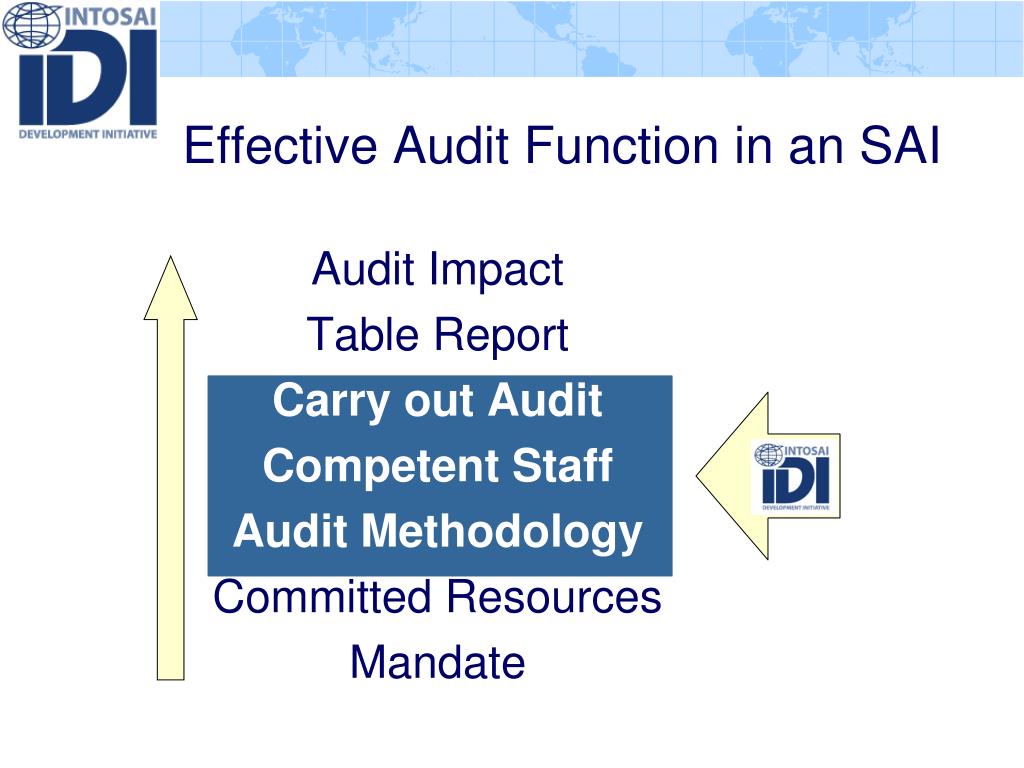 INTOSAI
IDI
DEVELOPMENT INITIATIVE

Effective Audit Function in an SAI

Audit Impact
Table Report
Carry out Audit
Competent Staff
Audit Methodology
Committed Resources
Mandate

INTOSAI
IDI
DEVELOPMENT INITIATIVE